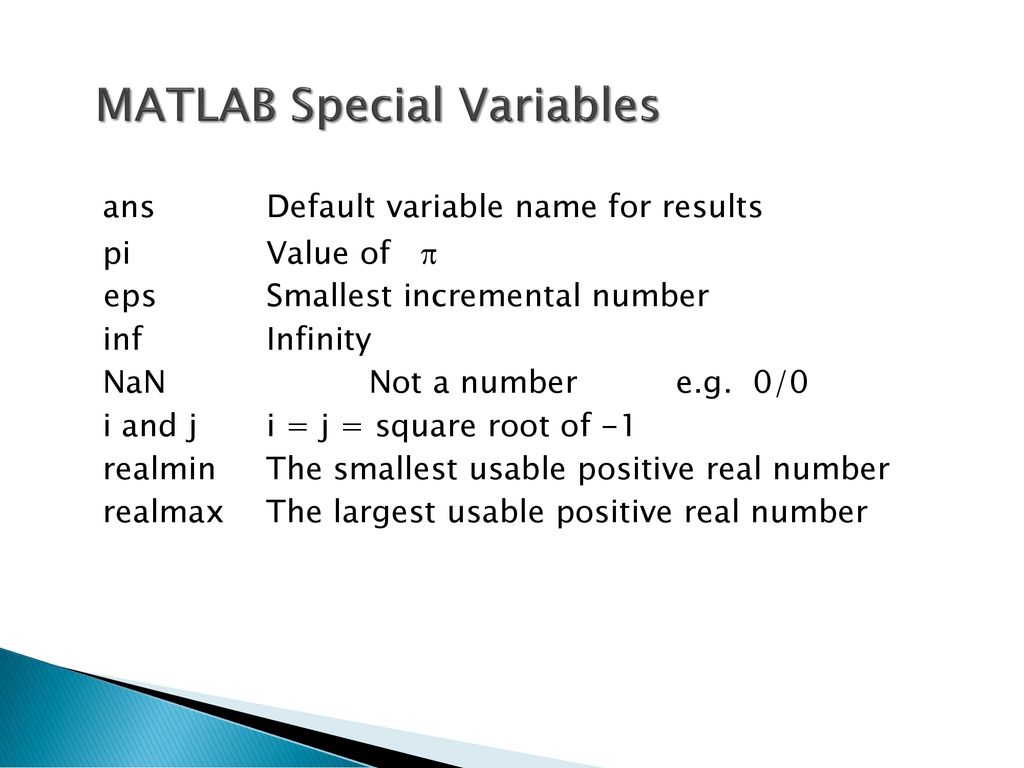 MATLAB Special Variables

ans Default variable name for results
pi Value of $\pi$
eps Smallest incremental number
inf Infinity
NaN Not a number e.g. 0/0
i and j i = j = square root of -1
realmin The smallest usable positive real number
realmax The largest usable positive real number